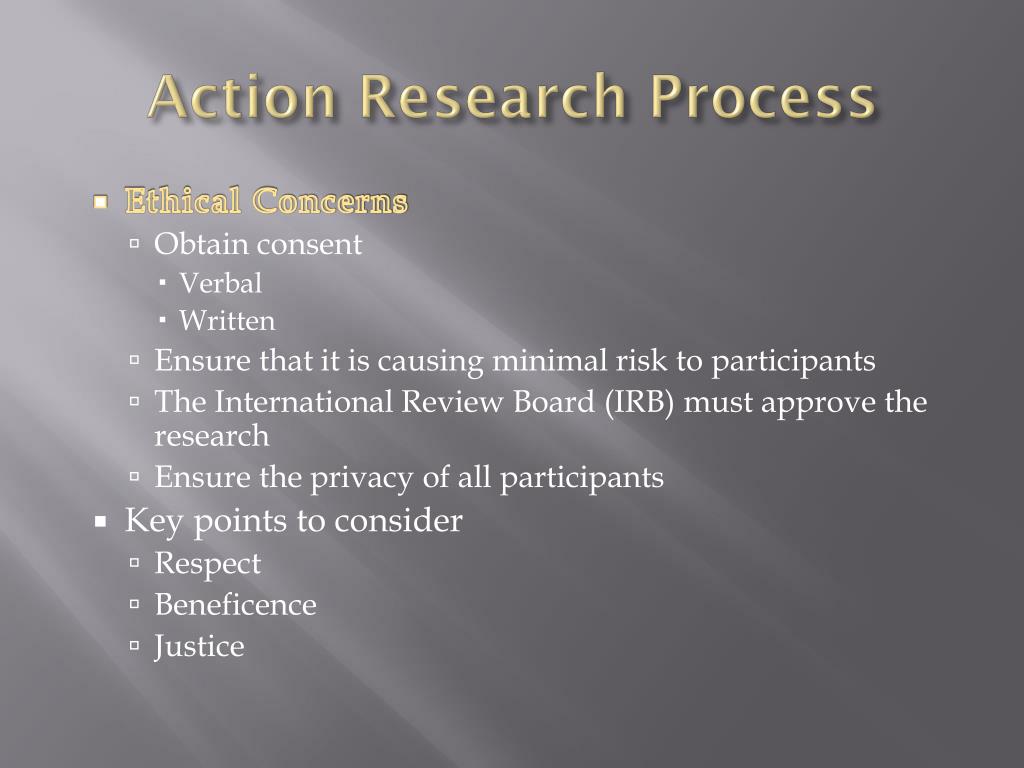 Action Research Process

Ethical Concerns
Obtain consent
Verbal
Written
Ensure that it is causing minimal risk to participants
The International Review Board (IRB) must approve the research
Ensure the privacy of all participants
Key points to consider
Respect
Beneficence
Justice